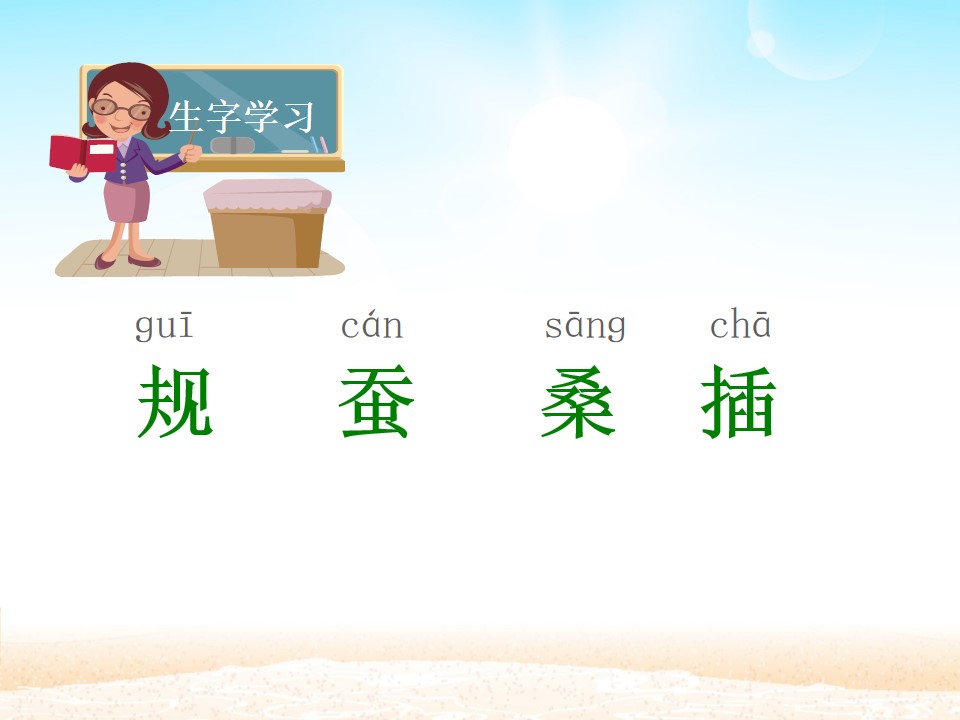 生字学习

guī cán sāng chā
规 蚕 桑 插